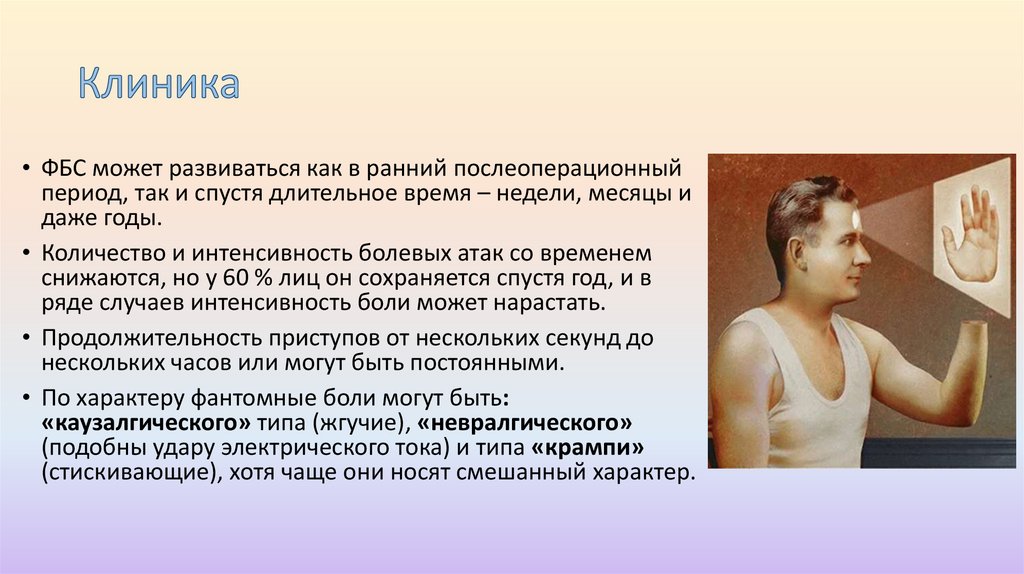 Клиника

• ФБС может развиваться как в ранний послеоперационный период, так и спустя длительное время – недели, месяцы и даже годы.

• Количество и интенсивность болевых атак со временем снижаются, но у 60 % лиц он сохраняется спустя год, и в ряде случаев интенсивность боли может нарастать.

• Продолжительность приступов от нескольких секунд до нескольких часов или могут быть постоянными.

• По характеру фантомные боли могут быть: «каузалгического» типа (жгучие), «невралгического» (подобны удару электрического тока) и типа «крампи» (стискивающие), хотя чаще они носят смешанный характер.